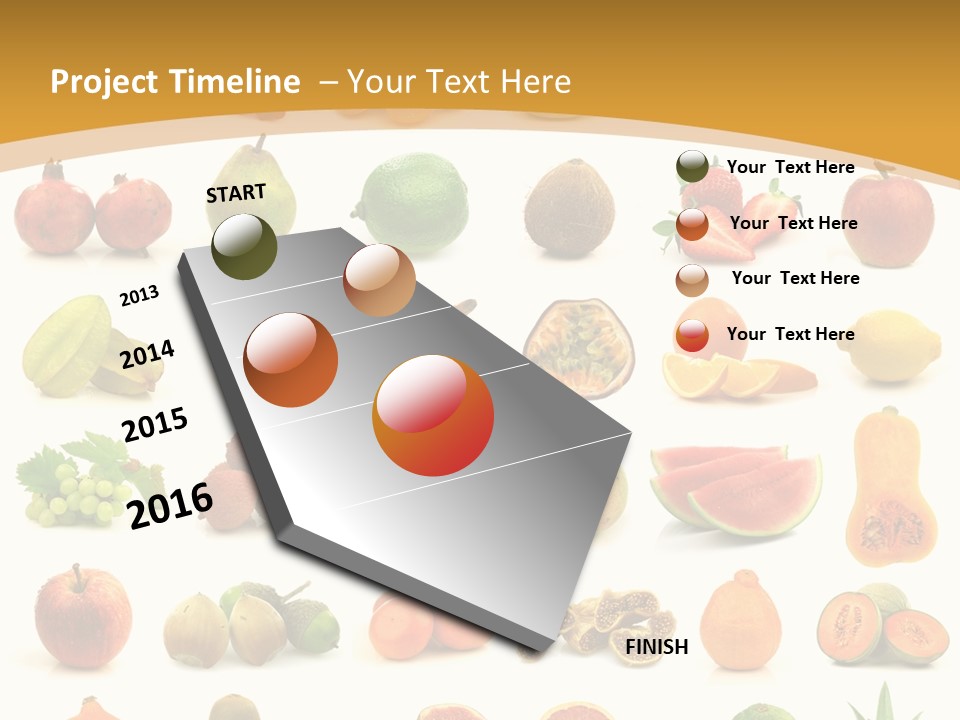 Project Timeline – Your Text Here

START

2013

2014

2015

2016

FINISH

Your Text Here

Your Text Here

Your Text Here

Your Text Here